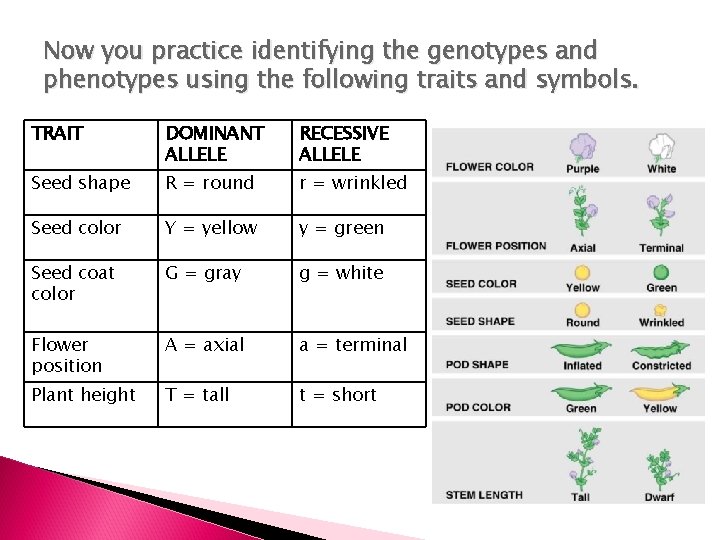 Now you practice identifying the genotypes and phenotypes using the following traits and symbols.

| TRAIT | DOMINANT ALLELE | RECESSIVE ALLELE |
|---|---|---|
| Seed shape | R = round | r = wrinkled |
| Seed color | Y = yellow | y = green |
| Seed coat color | G = gray | g = white |
| Flower position | A = axial | a = terminal |
| Plant height | T = tall | t = short |

FLOWER COLOR Purple White
FLOWER POSITION Axial Terminal
SEED COLOR Yellow Green
SEED SHAPE Round Wrinkled
POD SHAPE Inflated Constricted
POD COLOR Green Yellow
STEM LENGTH Tall Dwarf